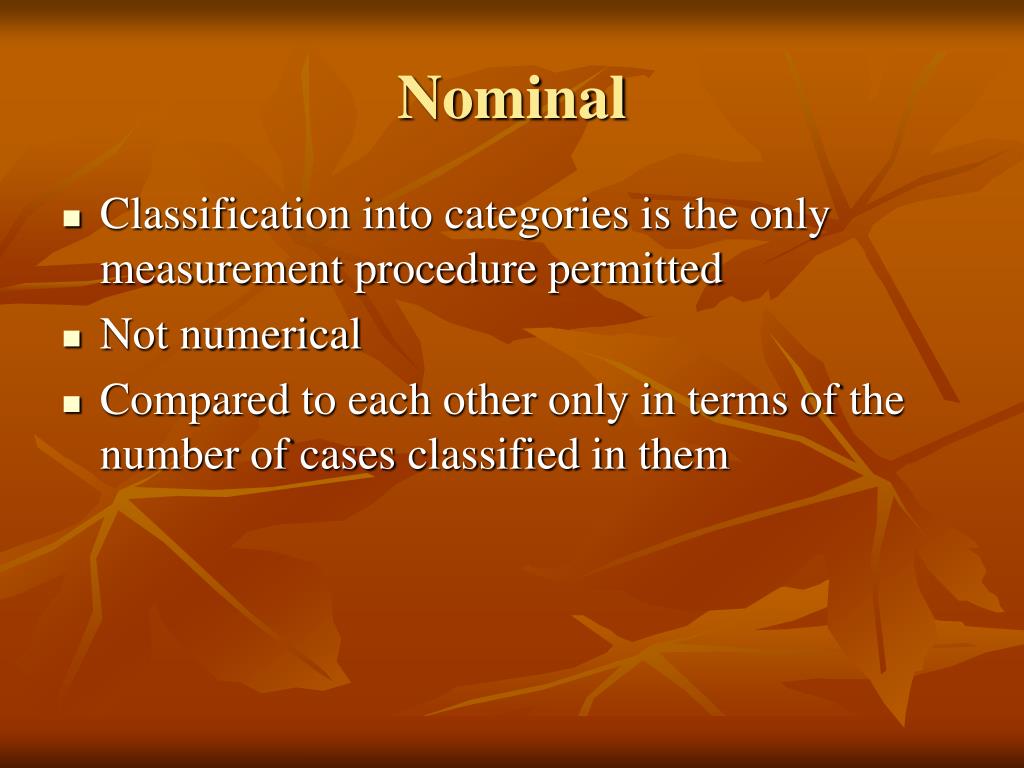 Nominal

- Classification into categories is the only measurement procedure permitted
- Not numerical
- Compared to each other only in terms of the number of cases classified in them